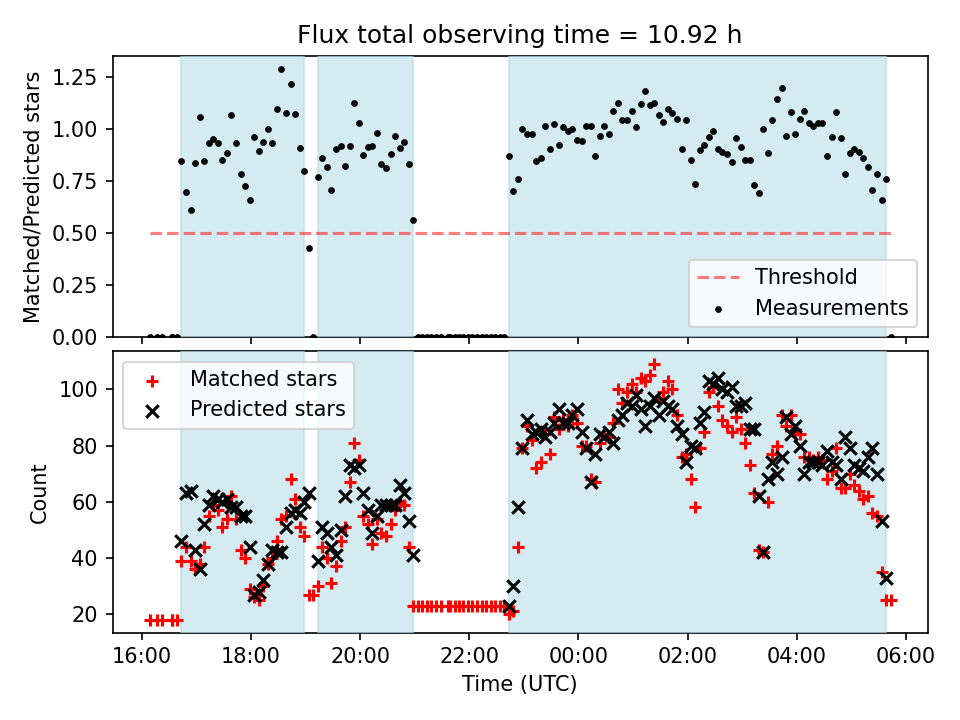 Flux total observing time = 10.92 h

Matched/Predicted stars

1.25
1.00
0.75
0.50
0.25
0.00

Threshold
Measurements

Matched stars
Predicted stars

Count

100
80
60
40
20

16:00 18:00 20:00 22:00 00:00 02:00 04:00 06:00
Time (UTC)